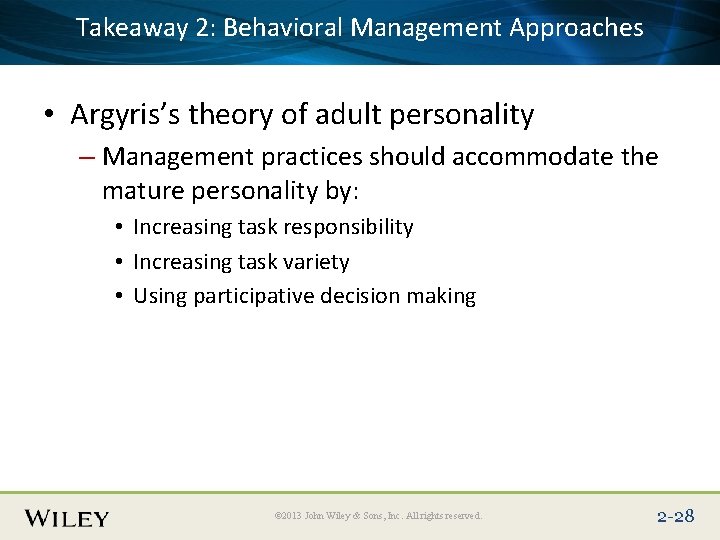 Takeaway 2: Behavioral Management Approaches

• Argyris's theory of adult personality
– Management practices should accommodate the mature personality by:
• Increasing task responsibility
• Increasing task variety
• Using participative decision making

WILEY

©2013 John Wiley & Sons, Inc. All rights reserved.

2-28